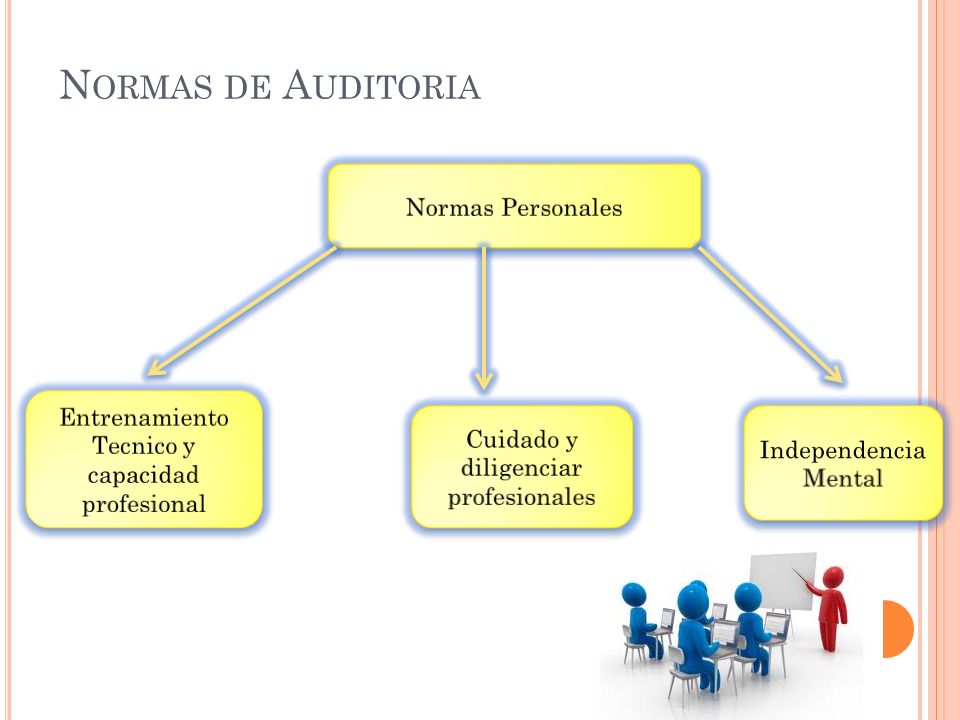 NORMAS DE AUDITORIA

Normas Personales

Entrenamiento Tecnico y capacidad profesional

Cuidado y diligenciar profesionales

Independencia Mental